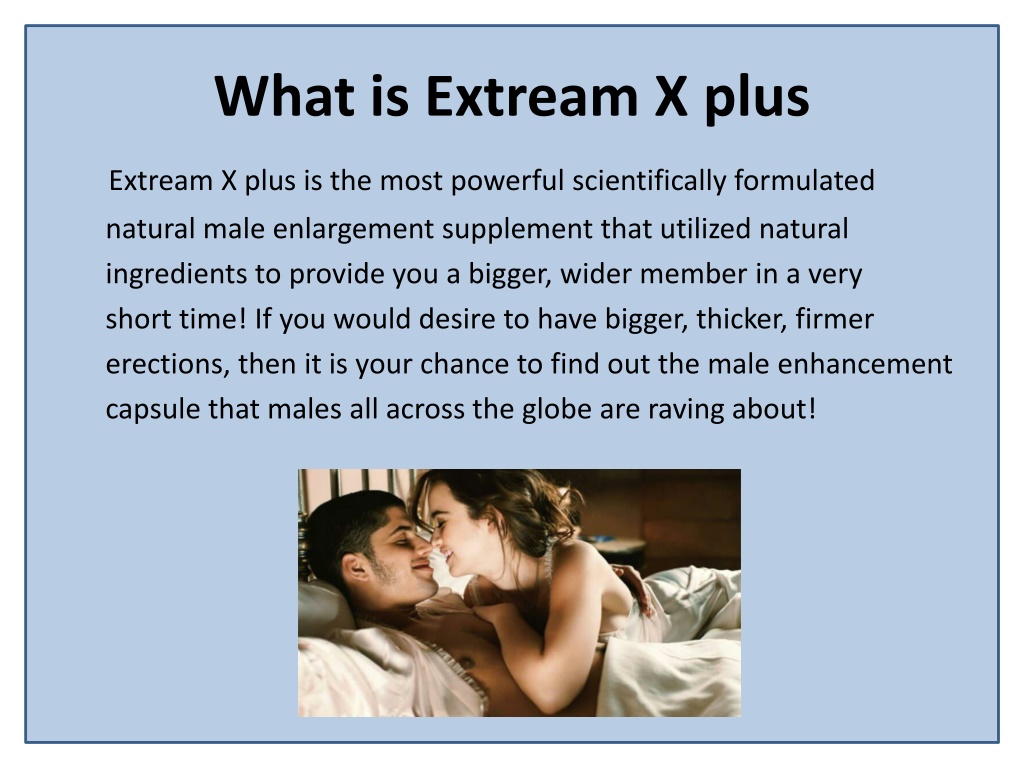 What is Extream X plus

Extream X plus is the most powerful scientifically formulated natural male enlargement supplement that utilized natural ingredients to provide you a bigger, wider member in a very short time! If you would desire to have bigger, thicker, firmer erections, then it is your chance to find out the male enhancement capsule that males all across the globe are raving about!